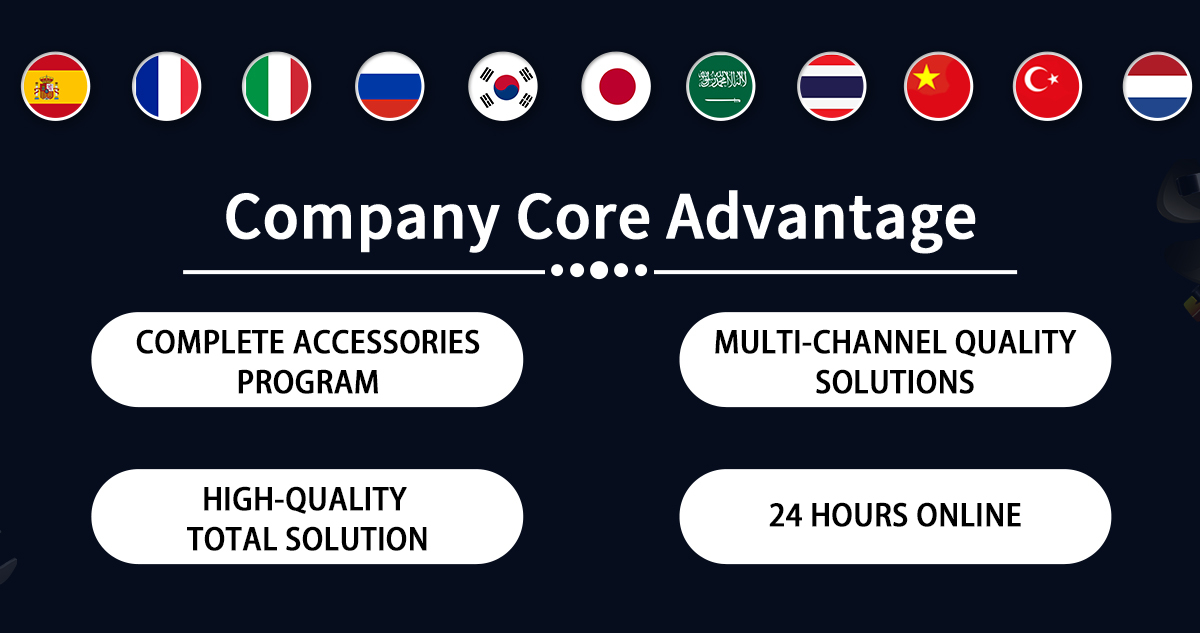 Company Core Advantage

COMPLETE ACCESSORIES PROGRAM

MULTI-CHANNEL QUALITY SOLUTIONS

HIGH-QUALITY TOTAL SOLUTION

24 HOURS ONLINE